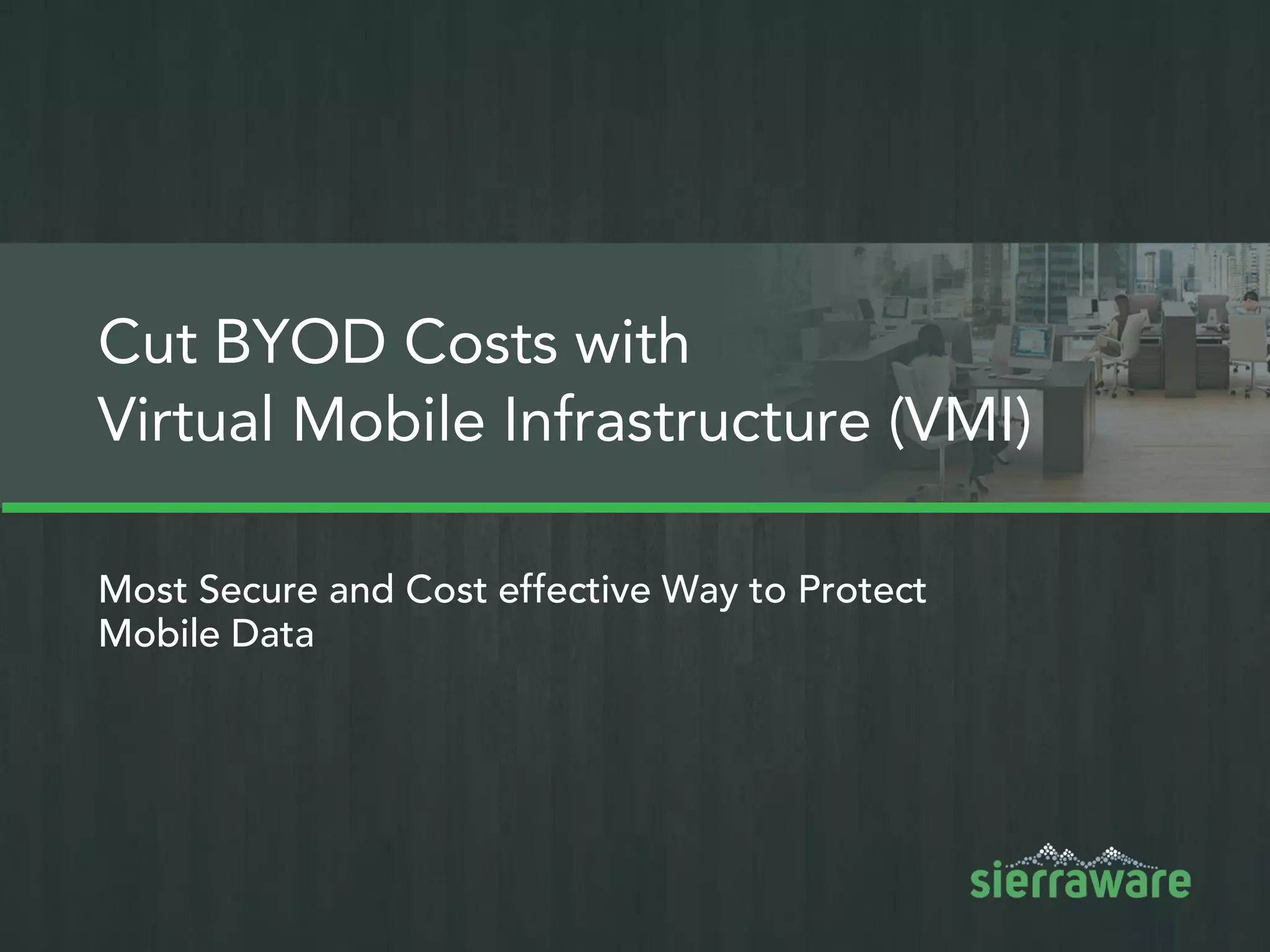 Cut BYOD Costs with
Virtual Mobile Infrastructure (VMI)

Most Secure and Cost effective Way to Protect Mobile Data

sierraware